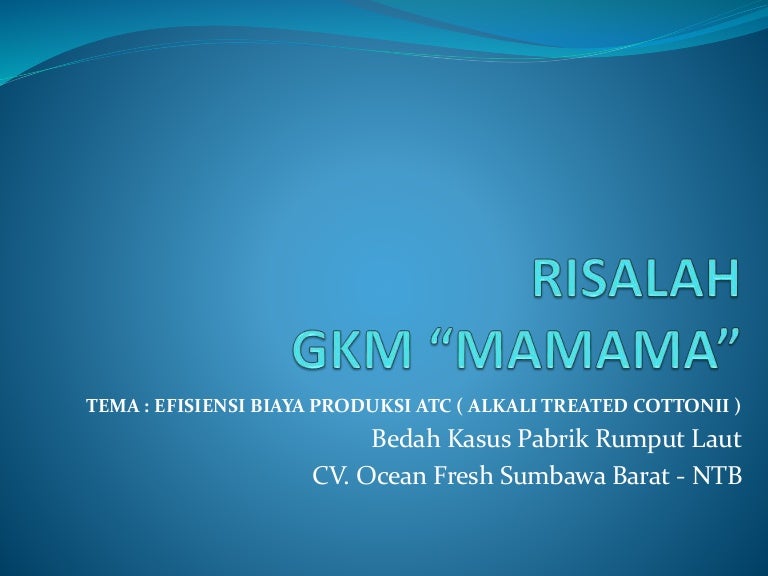 RISALAH
GKM “MAMAMA”

TEMA : EFISIENSI BIAYA PRODUKSI ATC ( ALKALI TREATED COTTONII )
Bedah Kasus Pabrik Rumput Laut
CV. Ocean Fresh Sumbawa Barat - NTB